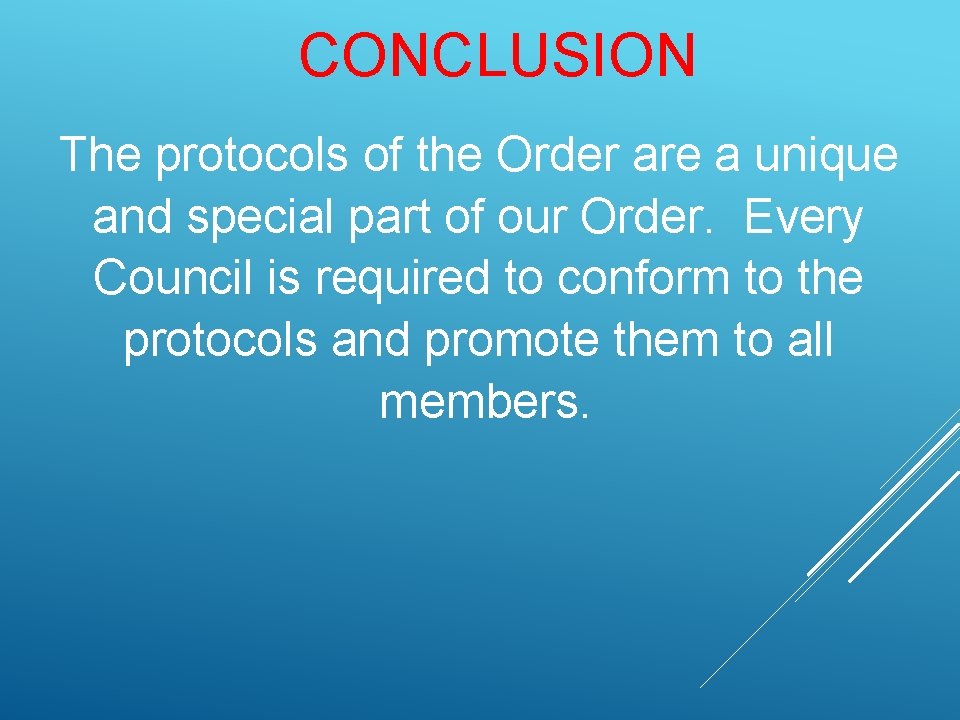 CONCLUSION

The protocols of the Order are a unique and special part of our Order.  Every Council is required to conform to the protocols and promote them to all members.